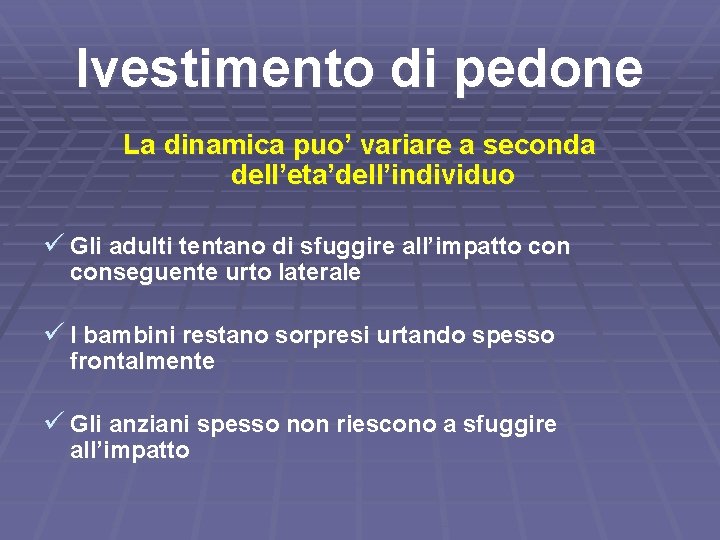 Ivestimento di pedone

La dinamica puo’ variare a seconda dell’eta’dell’individuo

✓ Gli adulti tentano di sfuggire all’impatto con conseguente urto laterale

✓ I bambini restano sorpresi urtando spesso frontalmente

✓ Gli anziani spesso non riescono a sfuggire all’impatto